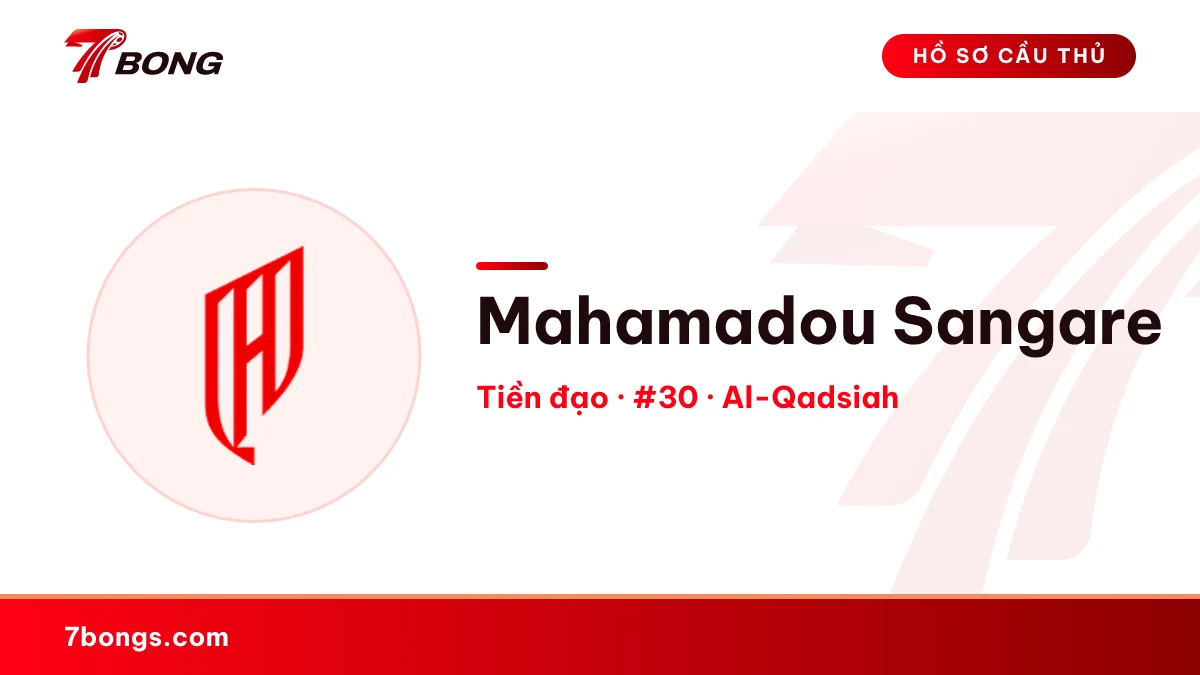 7BONG

HỒ SƠ CẦU THỦ

Mahamadou Sangare

Tiền đạo · #30 · Al-Qadsiah

7bongs.com